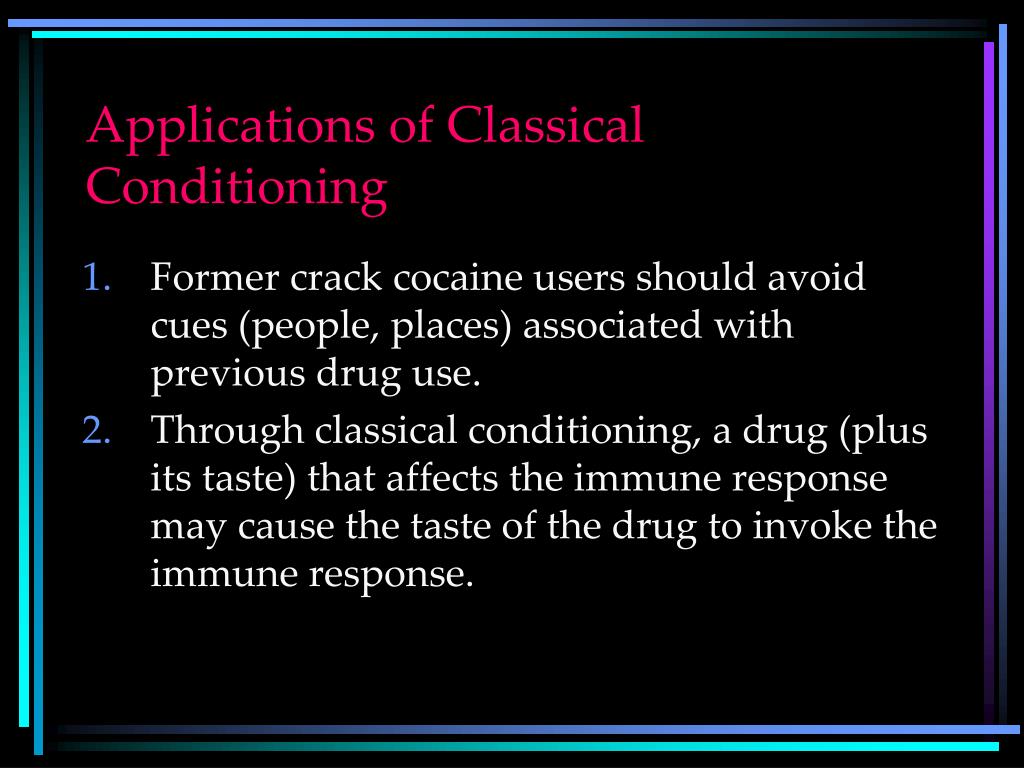 Applications of Classical Conditioning

1. Former crack cocaine users should avoid cues (people, places) associated with previous drug use.
2. Through classical conditioning, a drug (plus its taste) that affects the immune response may cause the taste of the drug to invoke the immune response.